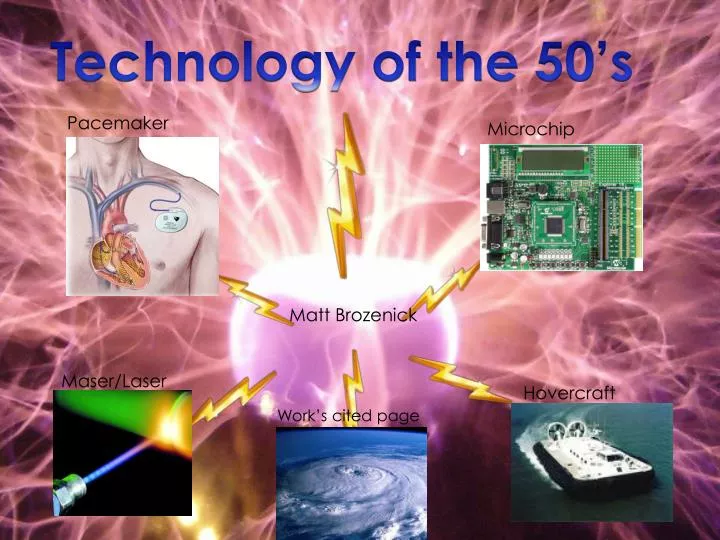 Technology of the 50's

Pacemaker

Microchip

Matt Brozenick

Maser/Laser

Work's cited page

Hovercraft